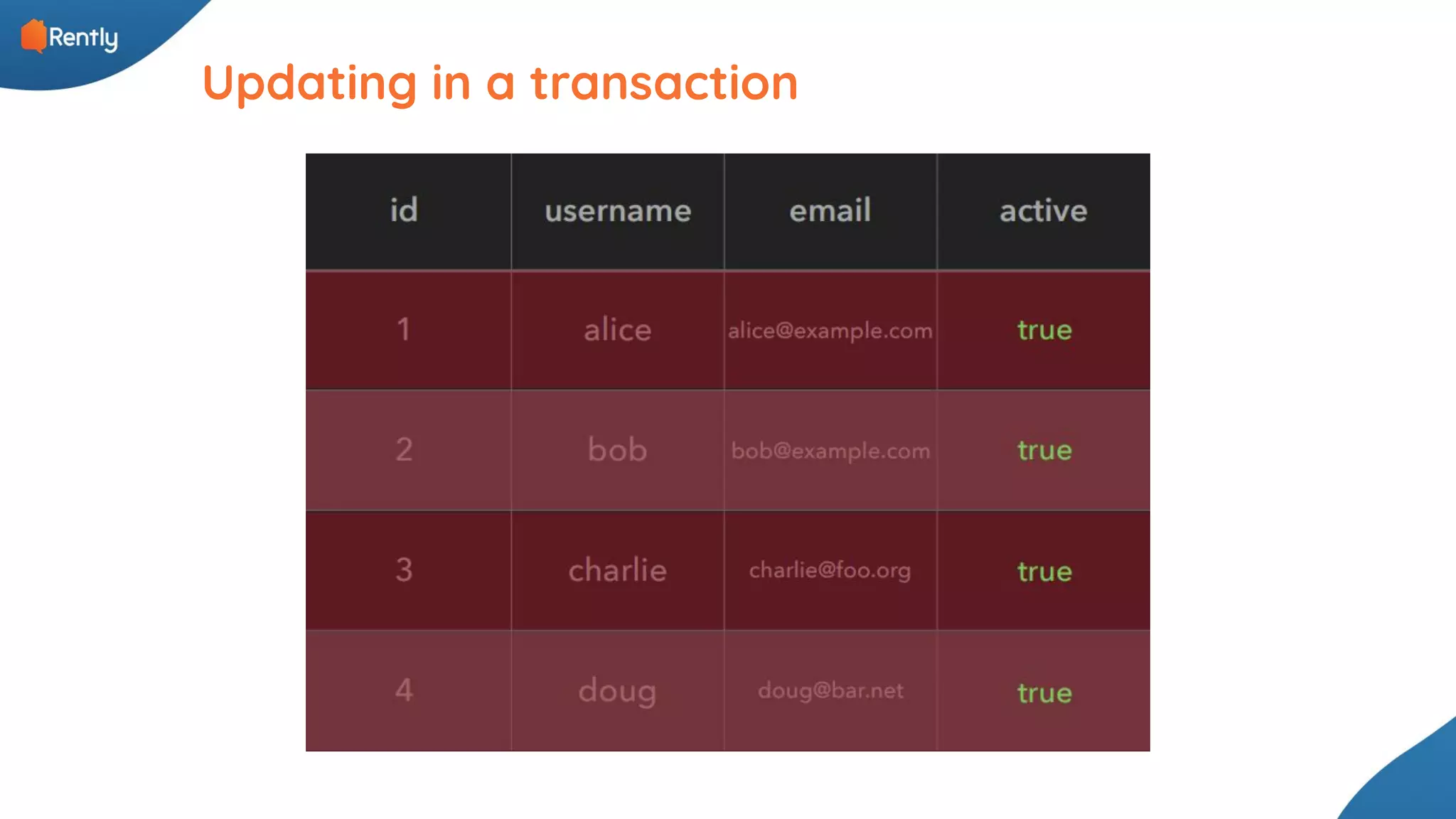 Rently

Updating in a transaction

| id | username | email | active |
|---|---|---|---|
| 1 | alice | alice@example.com | true |
| 2 | bob | bob@example.com | true |
| 3 | charlie | charlie@foo.org | true |
| 4 | doug | doug@bar.net | true |